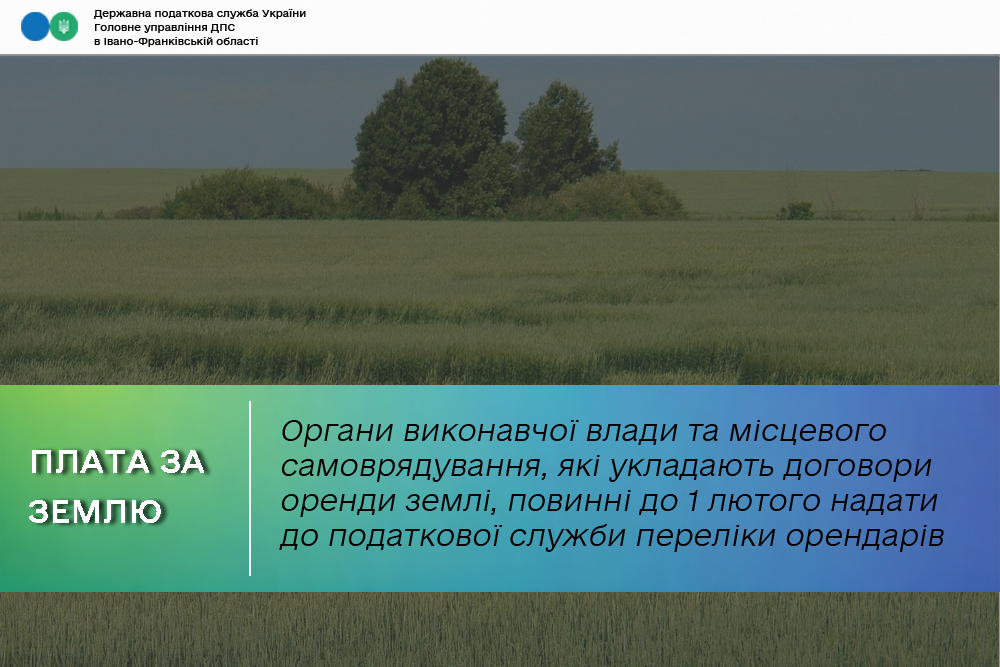 Державна податкова служба України
Головне управління ДПС
в Івано-Франківській області

ПЛАТА ЗА ЗЕМЛЮ

Органи виконавчої влади та місцевого самоврядування, які укладають договори оренди землі, повинні до 1 лютого надати до податкової служби переліки орендарів